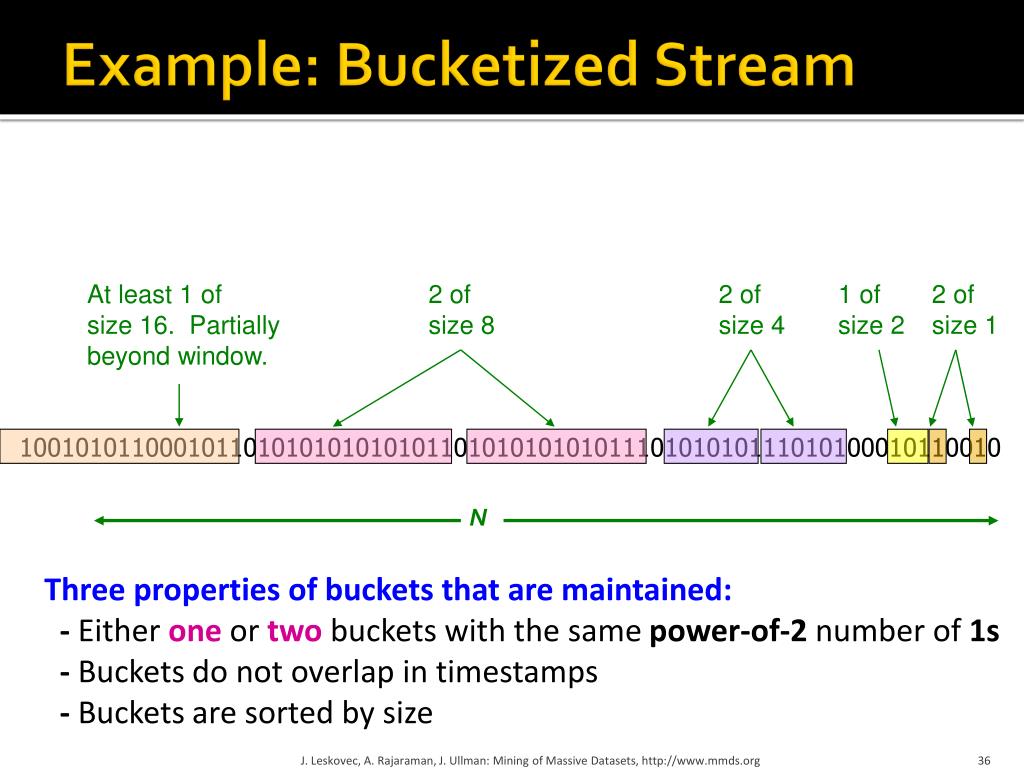 Example: Bucketized Stream

At least 1 of size 16. Partially beyond window.

2 of size 8

2 of size 4

1 of size 2

2 of size 1

1001010110001011010101010101011010101010101110101010111010100010110010

N

Three properties of buckets that are maintained:
- Either one or two buckets with the same power-of-2 number of 1s
- Buckets do not overlap in timestamps
- Buckets are sorted by size

J. Leskovec, A. Rajaraman, J. Ullman: Mining of Massive Datasets, http://www.mmds.org

36